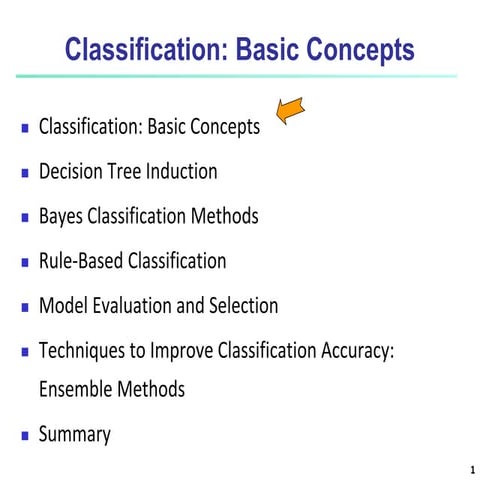 Classification: Basic Concepts

- Classification: Basic Concepts
- Decision Tree Induction
- Bayes Classification Methods
- Rule-Based Classification
- Model Evaluation and Selection
- Techniques to Improve Classification Accuracy: Ensemble Methods
- Summary

1